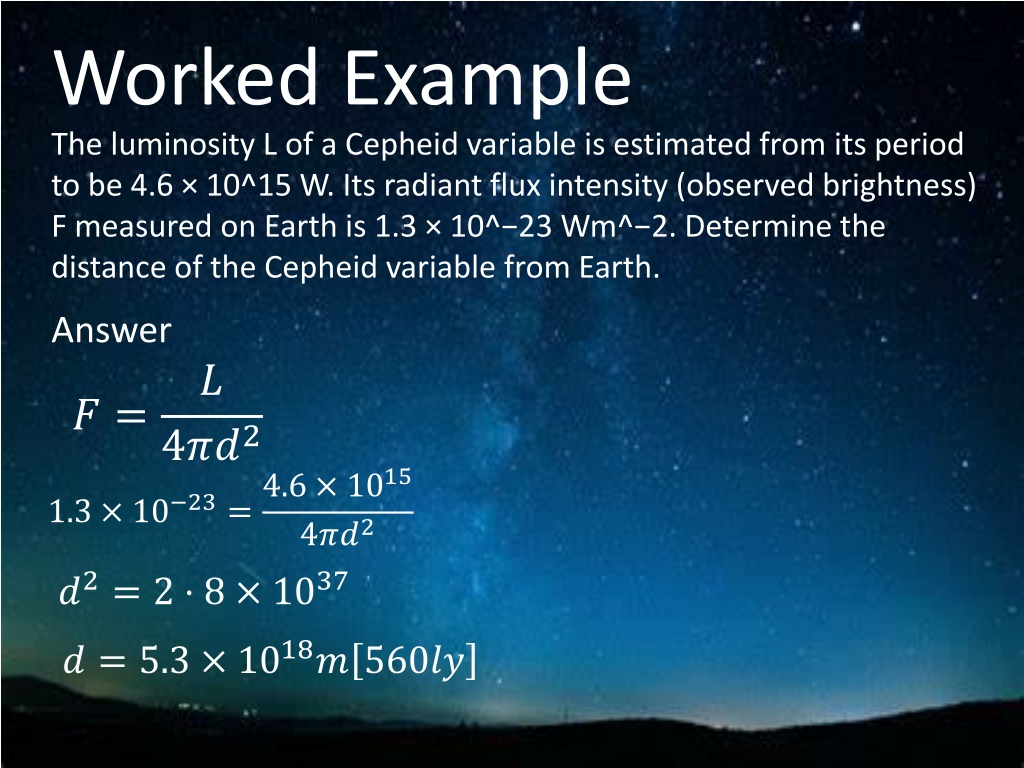 Worked Example

The luminosity L of a Cepheid variable is estimated from its period to be 4.6 × 10^15 W. Its radiant flux intensity (observed brightness) F measured on Earth is 1.3 × 10^−23 Wm^−2. Determine the distance of the Cepheid variable from Earth.

Answer

$F = \frac{L}{4\pi d^2}$

$1.3 \times 10^{-23} = \frac{4.6 \times 10^{15}}{4\pi d^2}$

$d^2 = 2 \cdot 8 \times 10^{37}$

$d = 5.3 \times 10^{18} m [560 ly]$